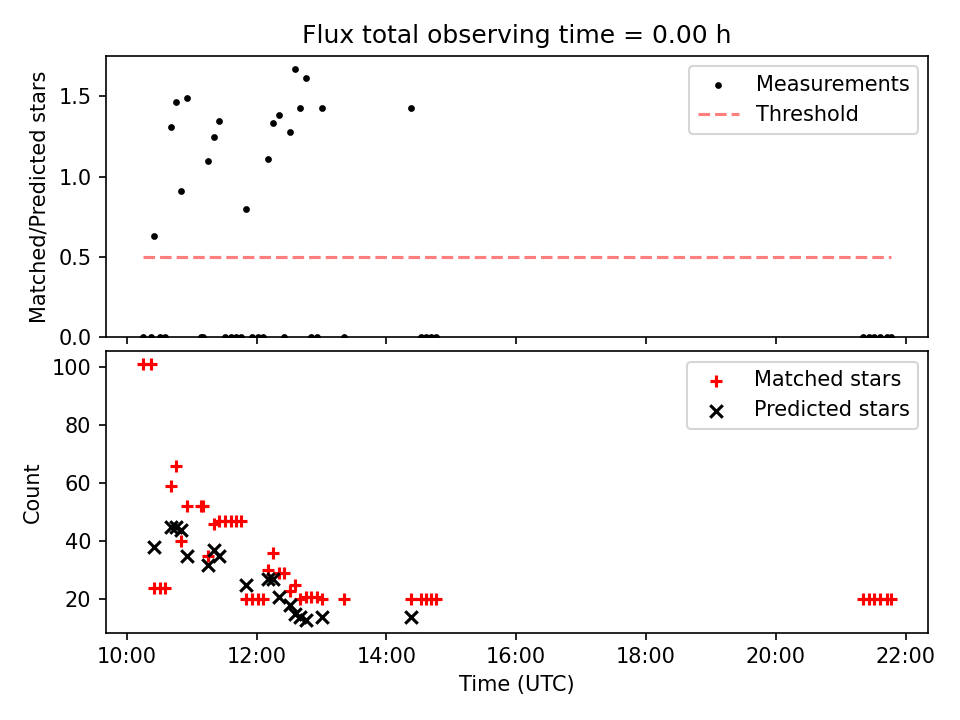 Flux total observing time = 0.00 h

Matched/Predicted stars

1.5
1.0
0.5
0.0

Measurements
Threshold

Count

100
80
60
40
20

Matched stars
Predicted stars

10:00 12:00 14:00 16:00 18:00 20:00 22:00

Time (UTC)